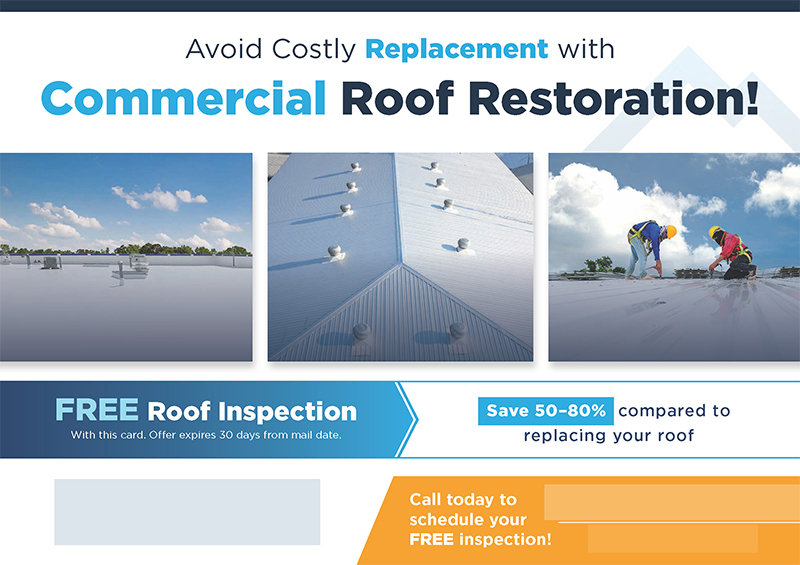 Avoid Costly Replacement with

Commercial Roof Restoration!

FREE Roof Inspection

With this card. Offer expires 30 days from mail date.

Save 50–80% compared to replacing your roof

Call today to schedule your FREE inspection!